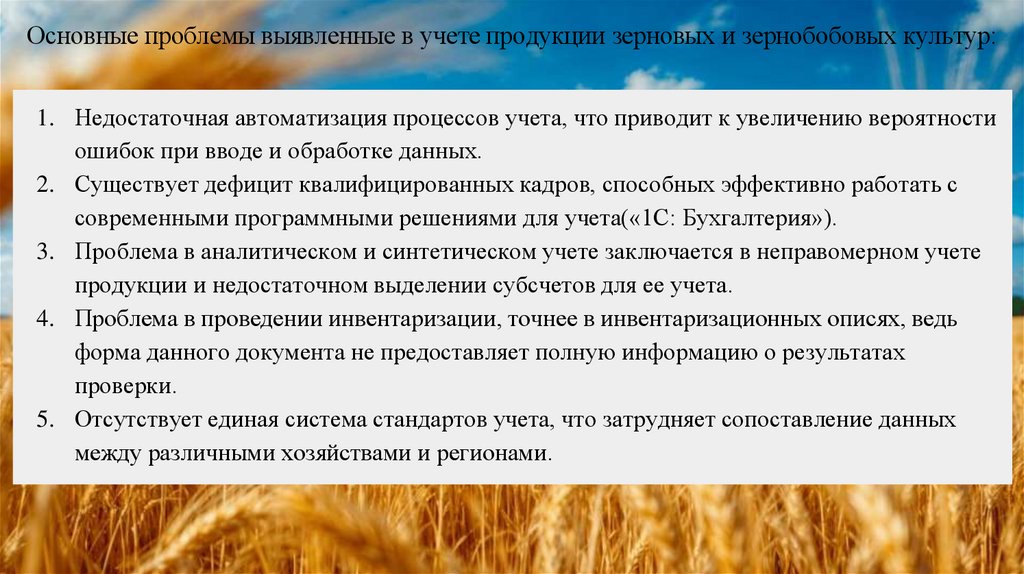 Основные проблемы выявленные в учете продукции зерновых и зернобобовых культур:

1. Недостаточная автоматизация процессов учета, что приводит к увеличению вероятности ошибок при вводе и обработке данных.
2. Существует дефицит квалифицированных кадров, способных эффективно работать с современными программными решениями для учета(«1С: Бухгалтерия»).
3. Проблема в аналитическом и синтетическом учете заключается в неправомерном учете продукции и недостаточном выделении субсчетов для ее учета.
4. Проблема в проведении инвентаризации, точнее в инвентаризационных описях, ведь форма данного документа не предоставляет полную информацию о результатах проверки.
5. Отсутствует единая система стандартов учета, что затрудняет сопоставление данных между различными хозяйствами и регионами.